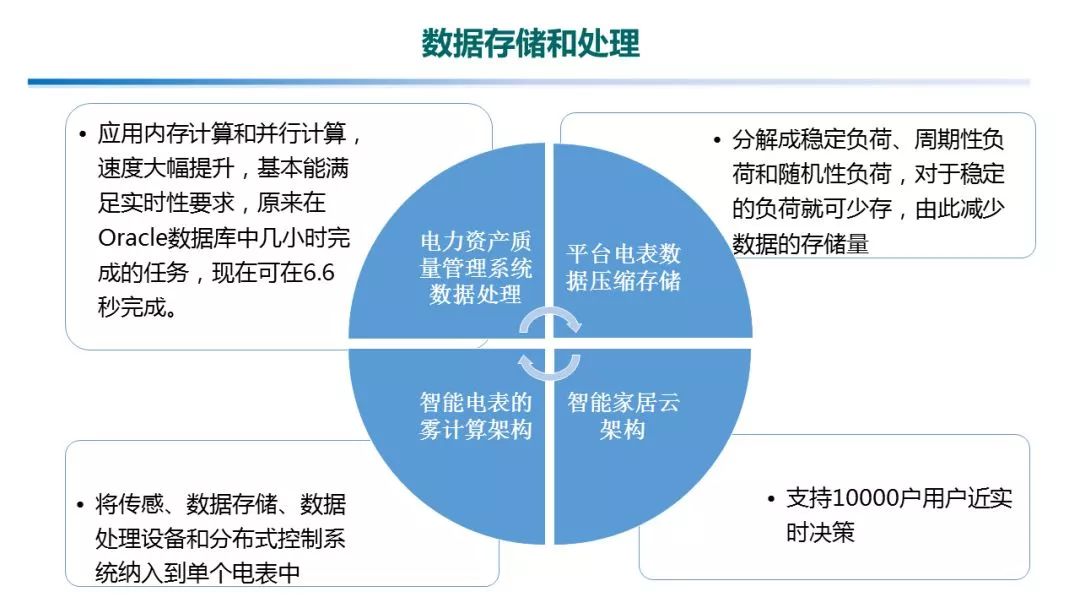 数据存储和处理

• 应用内存计算和并行计算，速度大幅提升，基本能满足实时性要求，原来在Oracle数据库中几小时完成的任务，现在可在6.6秒完成。

• 分解成稳定负荷、周期性负荷和随机性负荷，对于稳定的负荷就可少存，由此减少数据的存储量

电力资产质量管理系统数据处理

平台电表数据压缩存储

智能电表的雾计算架构

智能家居云架构

• 将传感、数据存储、数据处理设备和分布式控制系统纳入到单个电表中

• 支持10000户用户近实时决策